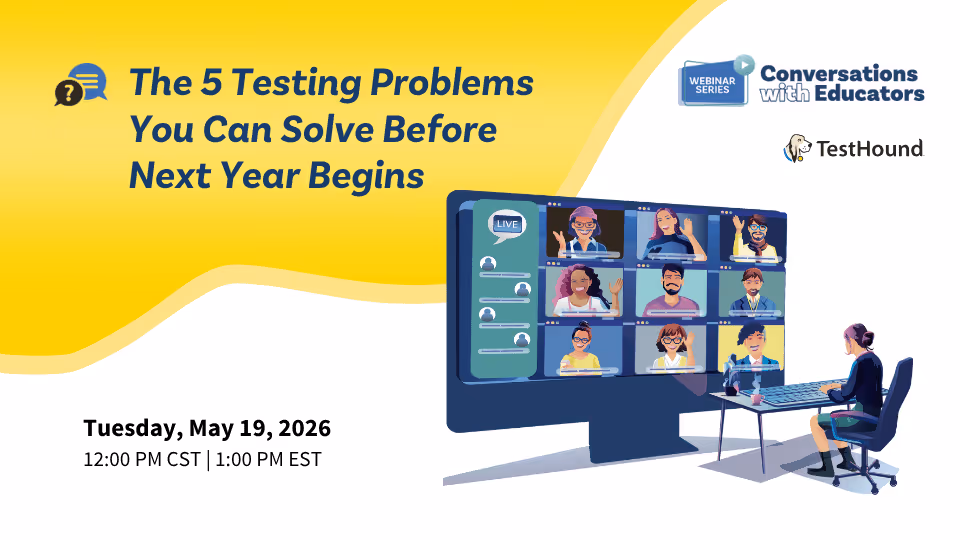 The 5 Testing Problems You Can Solve Before Next Year Begins

WEBINAR SERIES

Conversations with Educators

TestHound

LIVE

Tuesday, May 19, 2026

12:00 PM CST | 1:00 PM EST